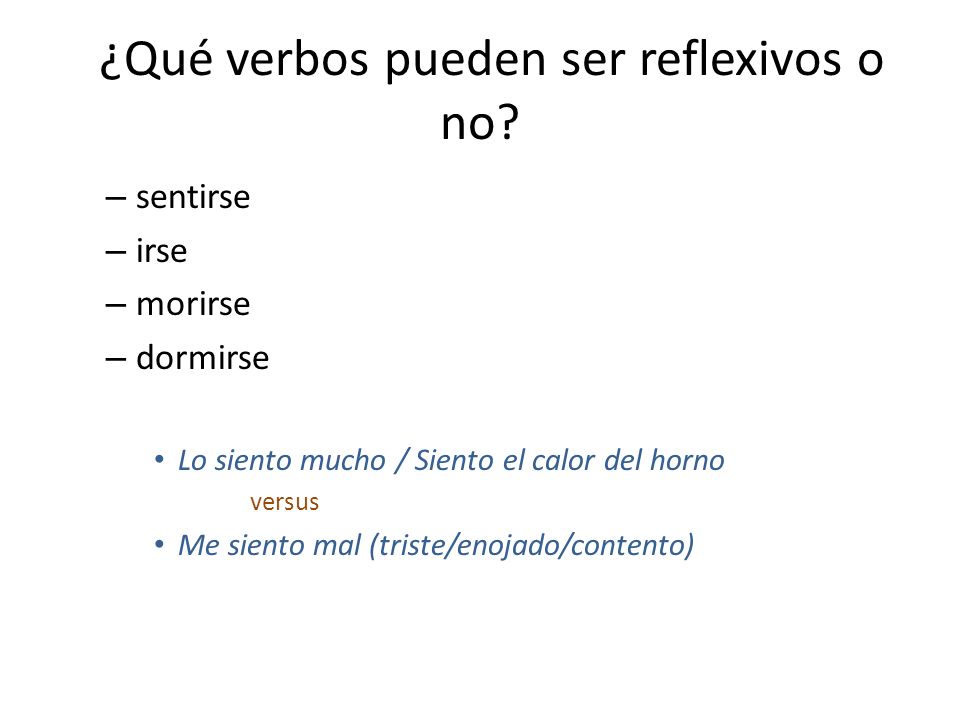 ¿Qué verbos pueden ser reflexivos o no?

– sentirse
– irse
– morirse
– dormirse

• Lo siento mucho / Siento el calor del horno
versus
• Me siento mal (triste/enojado/contento)